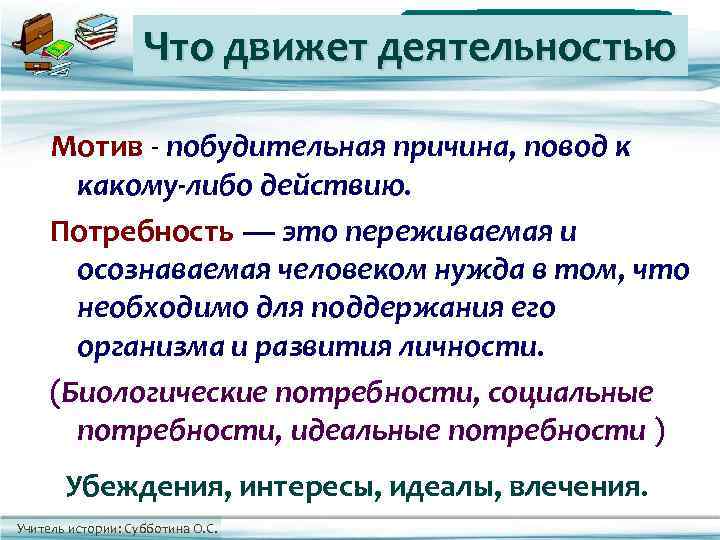 Что движет деятельностью

Мотив - побудительная причина, повод к какому-либо действию.

Потребность — это переживаемая и осознаваемая человеком нужда в том, что необходимо для поддержания его организма и развития личности.

(Биологические потребности, социальные потребности, идеальные потребности )

Убеждения, интересы, идеалы, влечения.

Учитель истории: Субботина О.С.